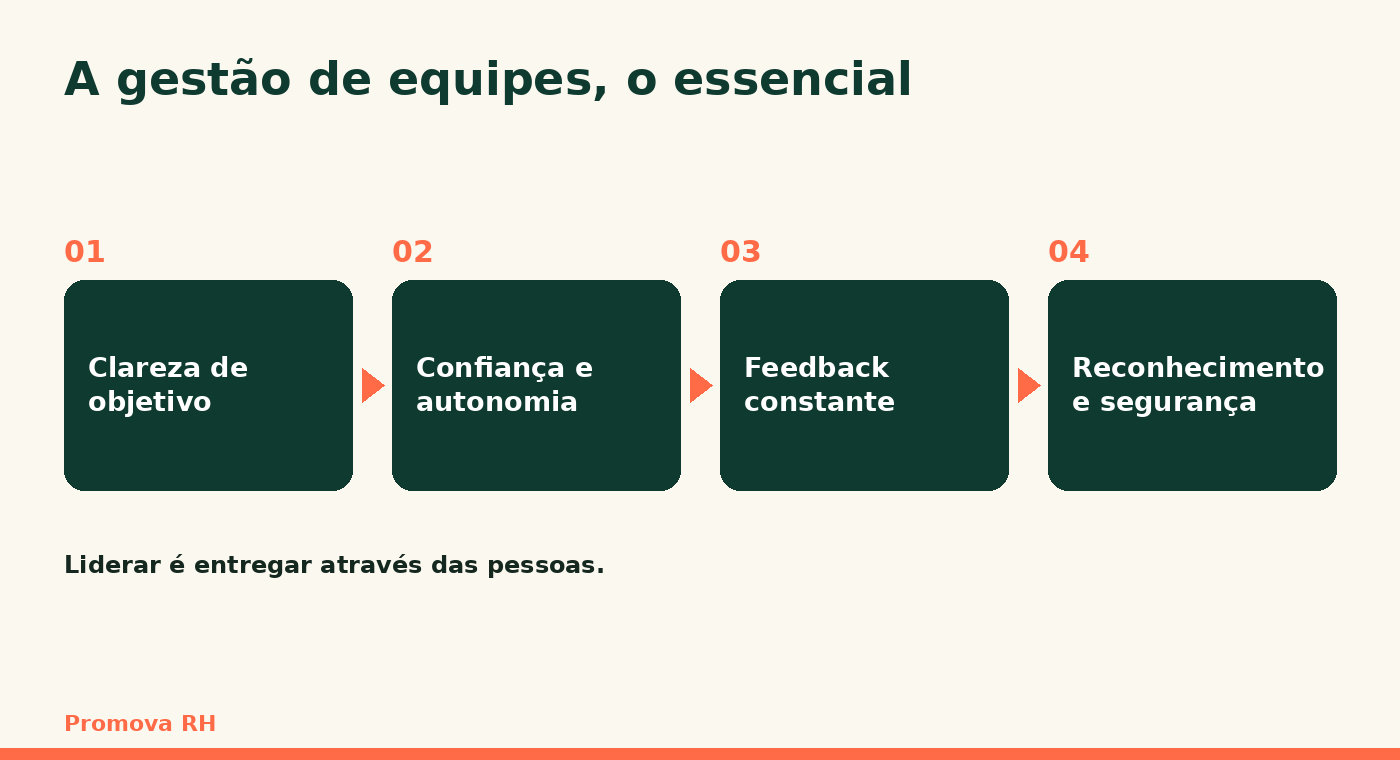 A gestão de equipes, o essencial

01

Clareza de objetivo

02

Confiança e autonomia

03

Feedback constante

04

Reconhecimento e segurança

Liderar é entregar através das pessoas.

Promova RH